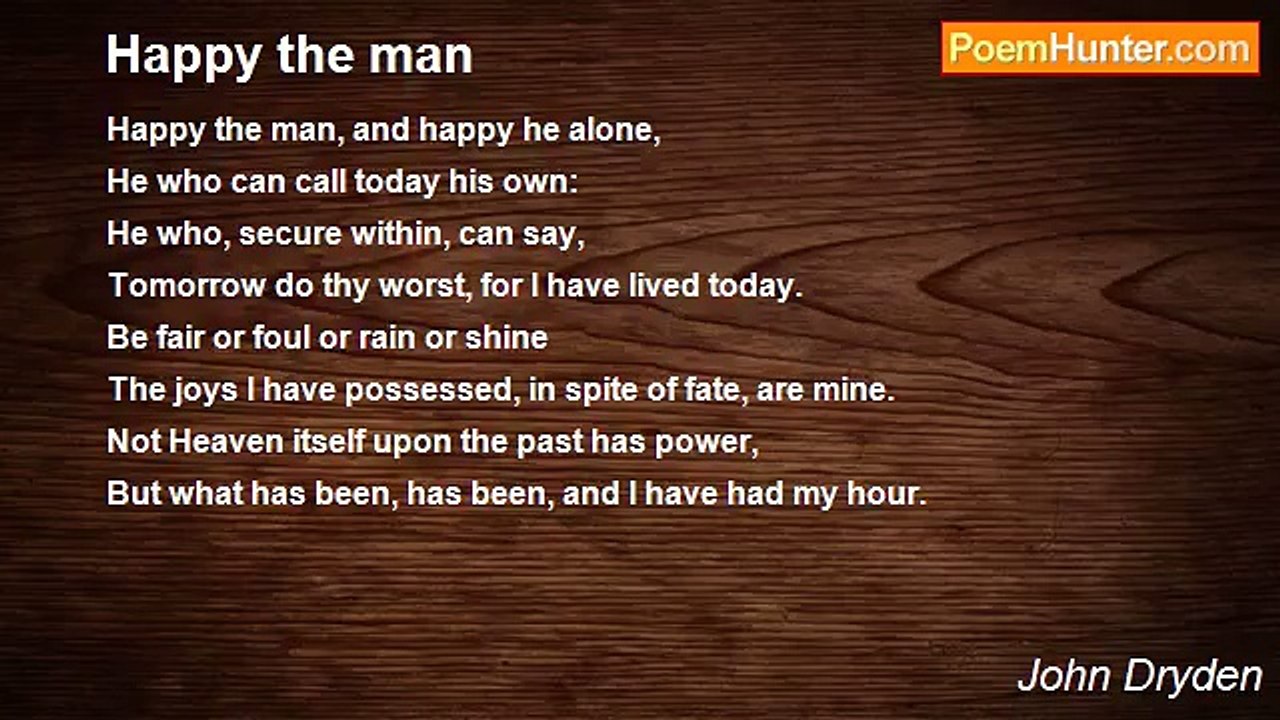 Happy the man

PoemHunter.com

Happy the man, and happy he alone,
He who can call today his own:
He who, secure within, can say,
Tomorrow do thy worst, for I have lived today.
Be fair or foul or rain or shine
The joys I have possessed, in spite of fate, are mine.
Not Heaven itself upon the past has power,
But what has been, has been, and I have had my hour.

John Dryden